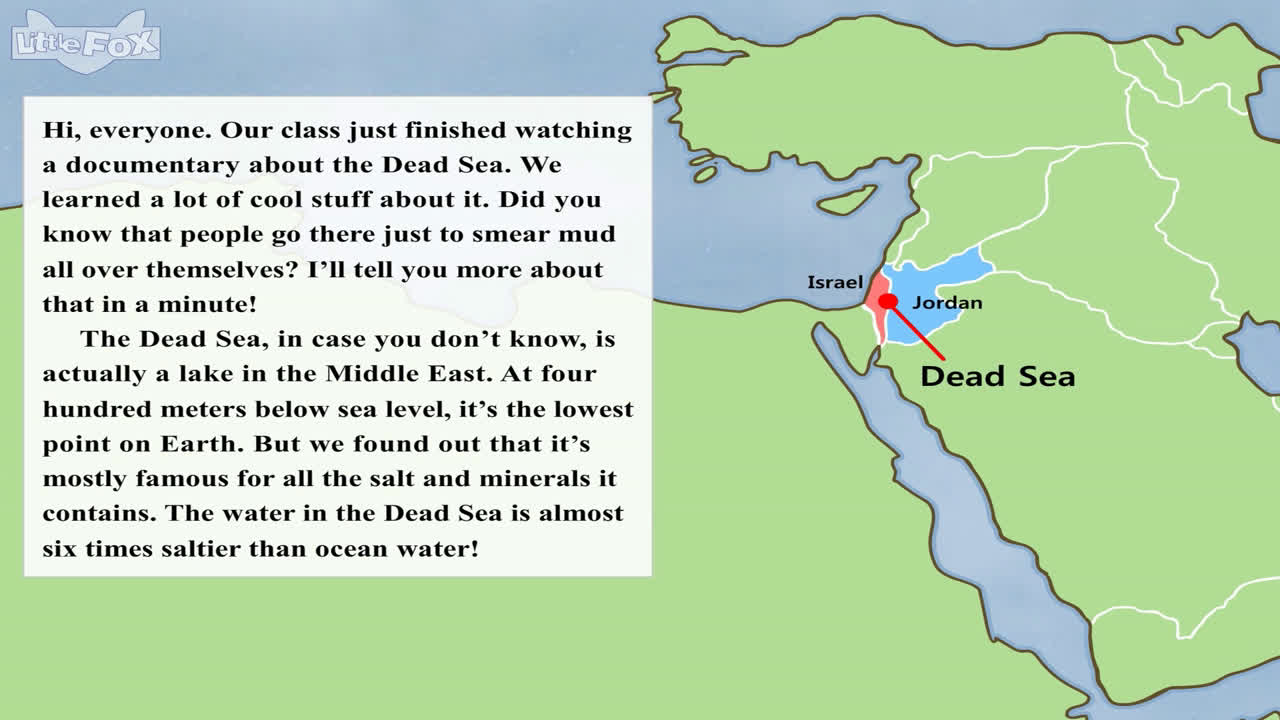 Little FOX

Hi, everyone. Our class just finished watching a documentary about the Dead Sea. We learned a lot of cool stuff about it. Did you know that people go there just to smear mud all over themselves? I'll tell you more about that in a minute!

The Dead Sea, in case you don't know, is actually a lake in the Middle East. At four hundred meters below sea level, it's the lowest point on Earth. But we found out that it's mostly famous for all the salt and minerals it contains. The water in the Dead Sea is almost six times saltier than ocean water!

Israel

Jordan

Dead Sea